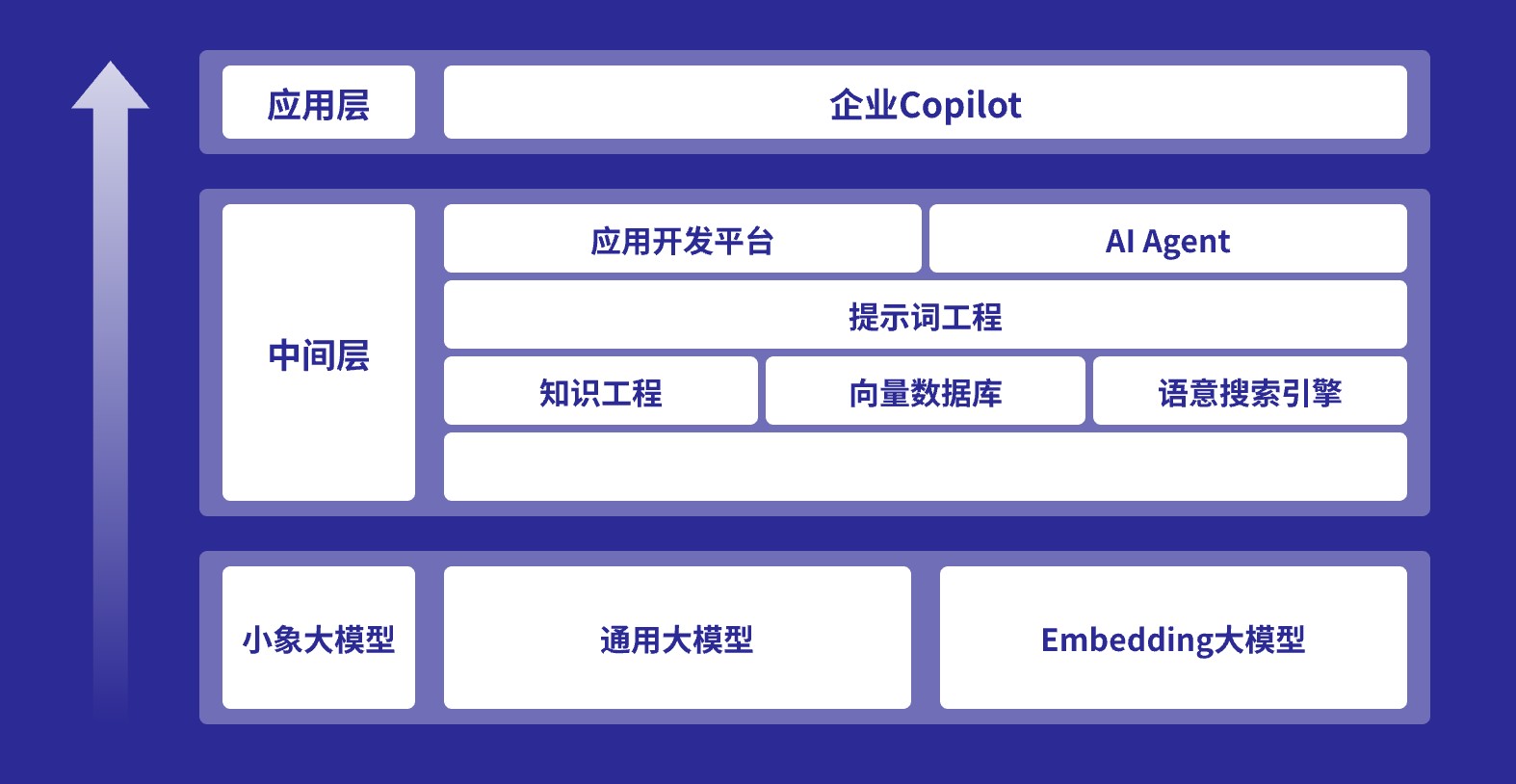 应用层

企业Copilot

中间层

应用开发平台

AI Agent

提示词工程

知识工程

向量数据库

语意搜索引擎

小象大模型

通用大模型

Embedding大模型